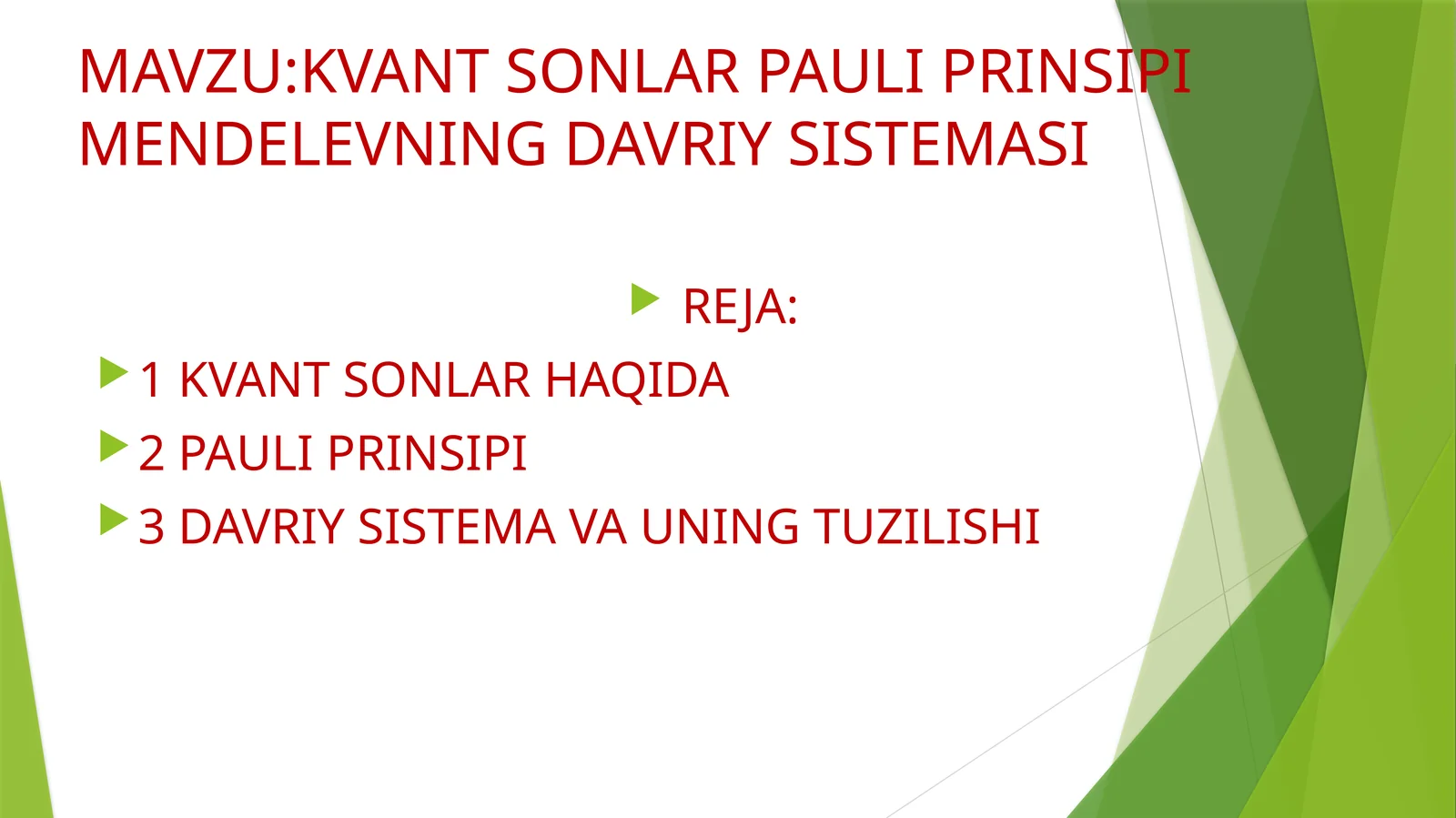 MAVZU:KVANT SONLAR PAULI PRINSIPI MENDELEVNING DAVRIY SISTEMASI

REJA:

1 KVANT SONLAR HAQIDA

2 PAULI PRINSIPI

3 DAVRIY SISTEMA VA UNING TUZILISHI